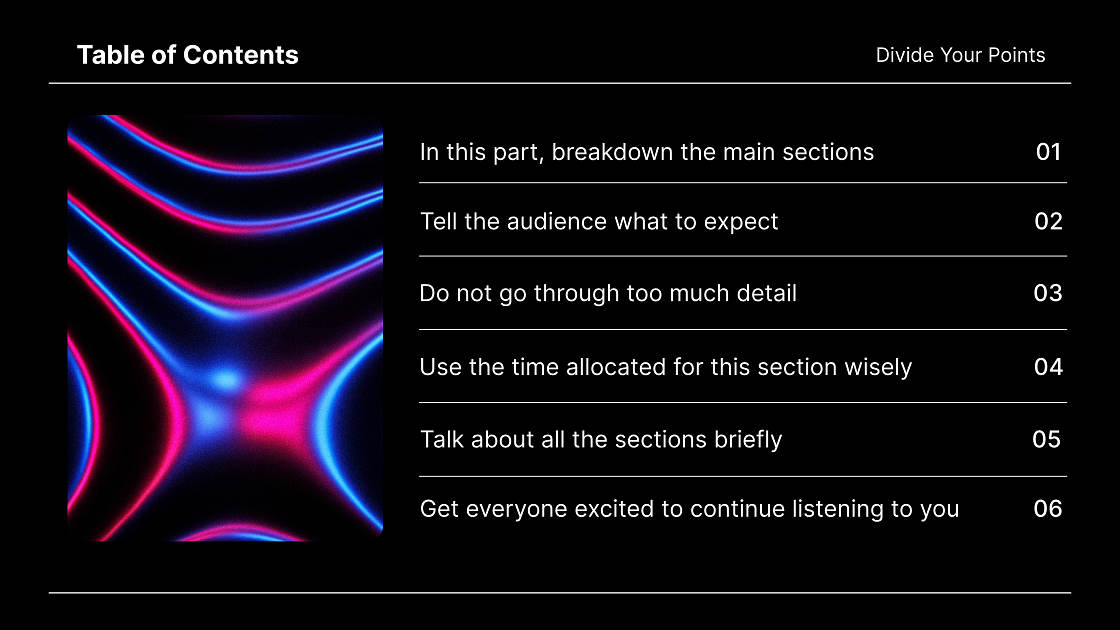 Table of Contents

Divide Your Points

In this part, breakdown the main sections 01

Tell the audience what to expect 02

Do not go through too much detail 03

Use the time allocated for this section wisely 04

Talk about all the sections briefly 05

Get everyone excited to continue listening to you 06